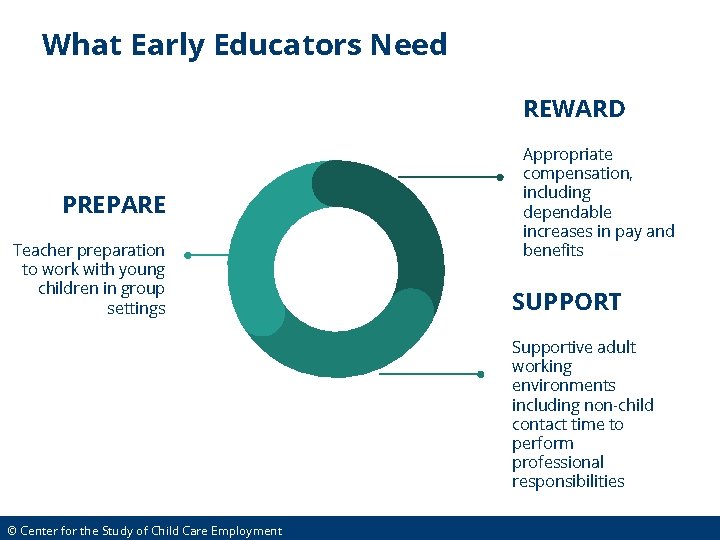 What Early Educators Need

PREPARE

Teacher preparation to work with young children in group settings

REWARD

Appropriate compensation, including dependable increases in pay and benefits

SUPPORT

Supportive adult working environments including non-child contact time to perform professional responsibilities

© Center for the Study of Child Care Employment